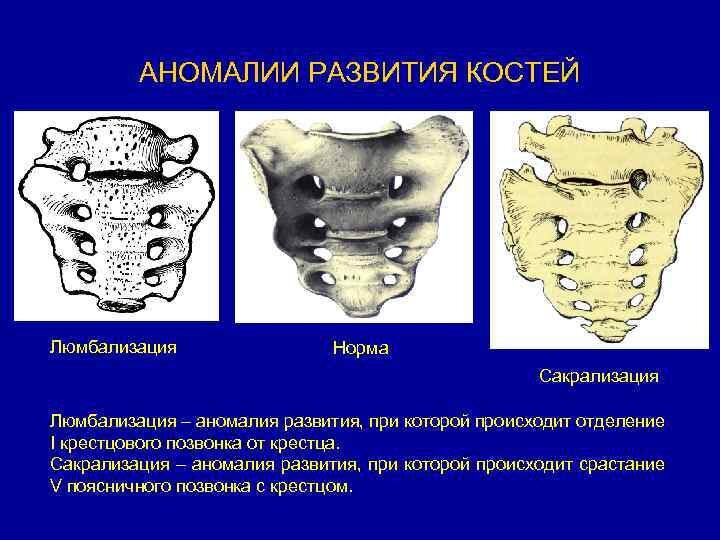 АНОМАЛИИ РАЗВИТИЯ КОСТЕЙ

Люмбализация

Норма

Сакрализация

Люмбализация – аномалия развития, при которой происходит отделение I крестцового позвонка от крестца.
Сакрализация – аномалия развития, при которой происходит срастание V поясничного позвонка с крестцом.